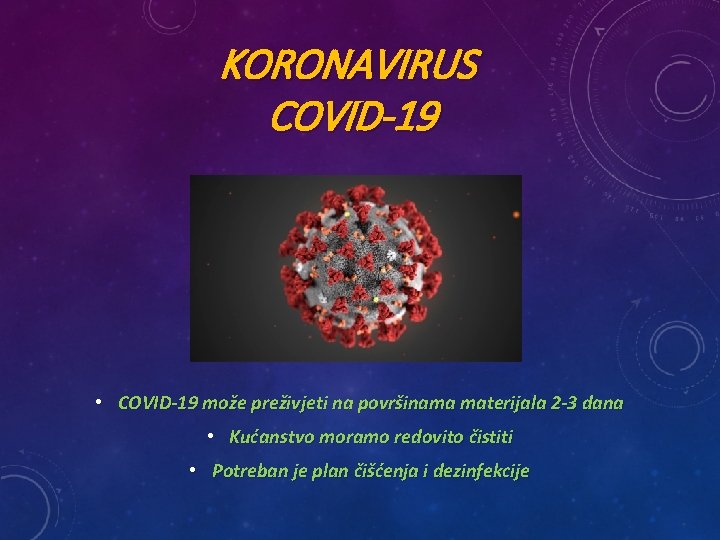 KORONAVIRUS
COVID-19

• COVID-19 može preživjeti na površinama materijala 2-3 dana
• Kućanstvo moramo redovito čistiti
• Potreban je plan čišćenja i dezinfekcije